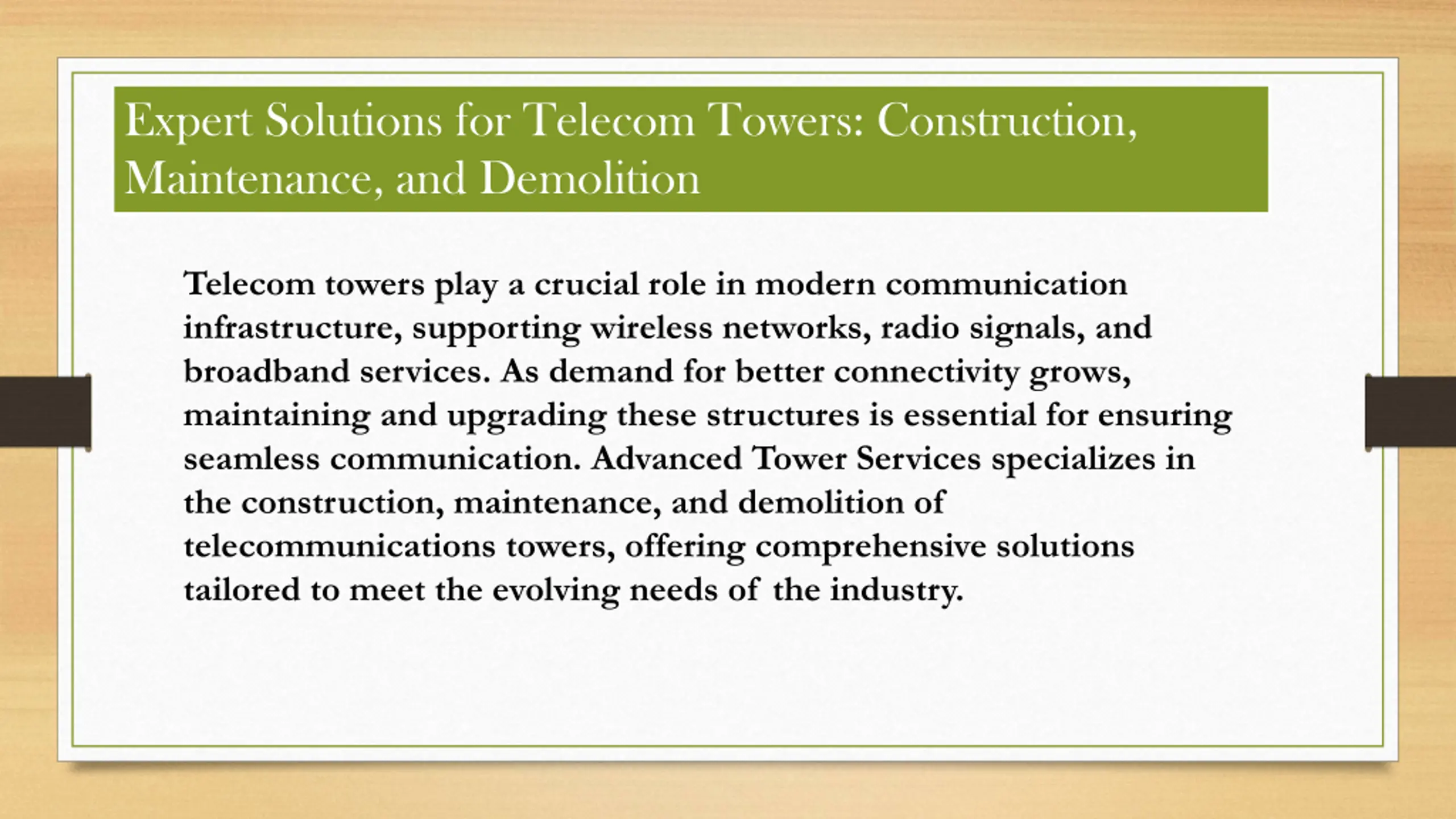 Expert Solutions for Telecom Towers: Construction, Maintenance, and Demolition

Telecom towers play a crucial role in modern communication infrastructure, supporting wireless networks, radio signals, and broadband services. As demand for better connectivity grows, maintaining and upgrading these structures is essential for ensuring seamless communication. Advanced Tower Services specializes in the construction, maintenance, and demolition of telecommunications towers, offering comprehensive solutions tailored to meet the evolving needs of the industry.